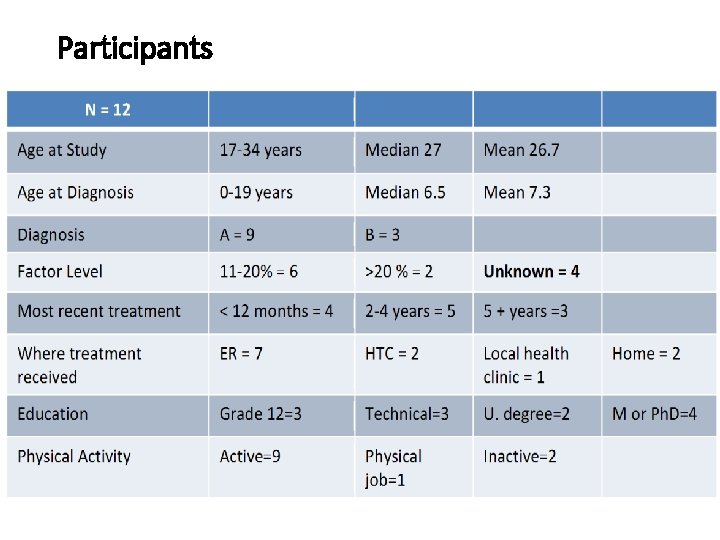 Participants

| N = 12 | | | | |
|---|---|---|---|---|
| Age at Study | 17-34 years | Median 27 | Mean 26.7 | |
| Age at Diagnosis | 0-19 years | Median 6.5 | Mean 7.3 | |
| Diagnosis | A = 9 | B = 3 | | |
| Factor Level | 11-20% = 6 | >20 % = 2 | Unknown = 4 | |
| Most recent treatment | < 12 months = 4 | 2-4 years = 5 | 5 + years =3 | |
| Where treatment received | ER = 7 | HTC = 2 | Local health clinic = 1 | Home = 2 |
| Education | Grade 12=3 | Technical=3 | U. degree=2 | M or PhD=4 |
| Physical Activity | Active=9 | Physical job=1 | Inactive=2 | |